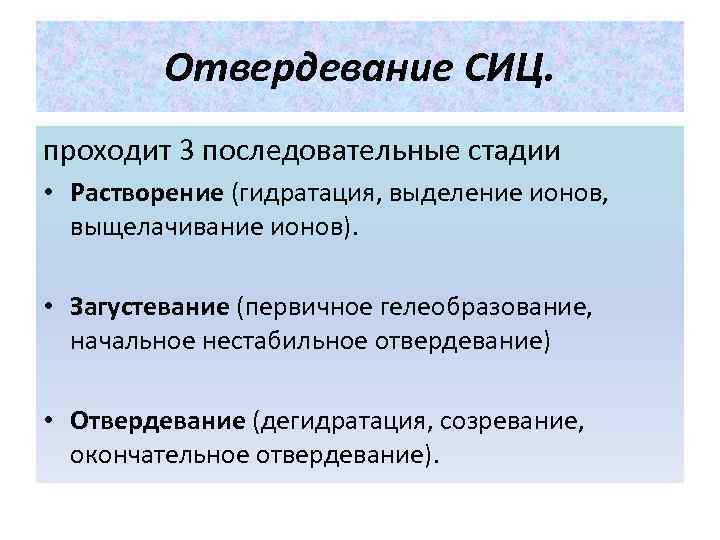 Отвердевание СИЦ.

проходит 3 последовательные стадии

• Растворение (гидратация, выделение ионов, выщелачивание ионов).

• Загустевание (первичное гелеобразование, начальное нестабильное отвердевание)

• Отвердевание (дегидратация, созревание, окончательное отвердевание).